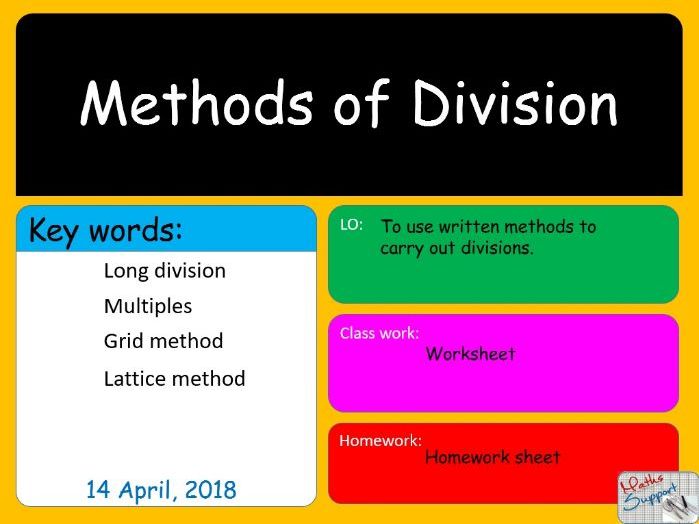 Methods of Division

Key words:

Long division

Multiples

Grid method

Lattice method

14 April, 2018

LO: To use written methods to carry out divisions.

Class work:
Worksheet

Homework:
Homework sheet

Maths Support